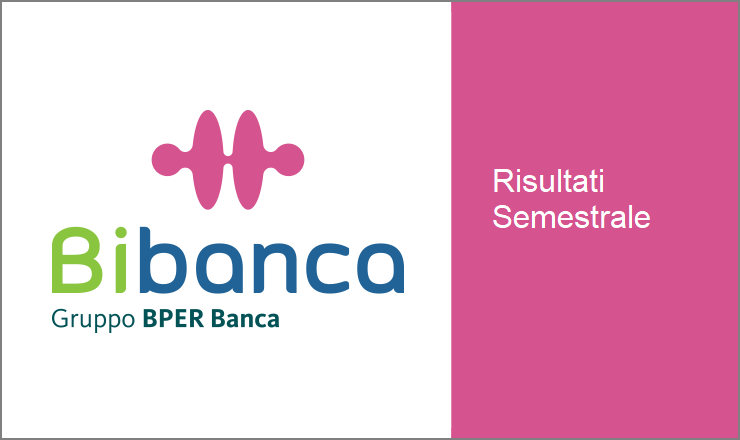 Bibanca
Gruppo BPER Banca

Risultati Semestrale